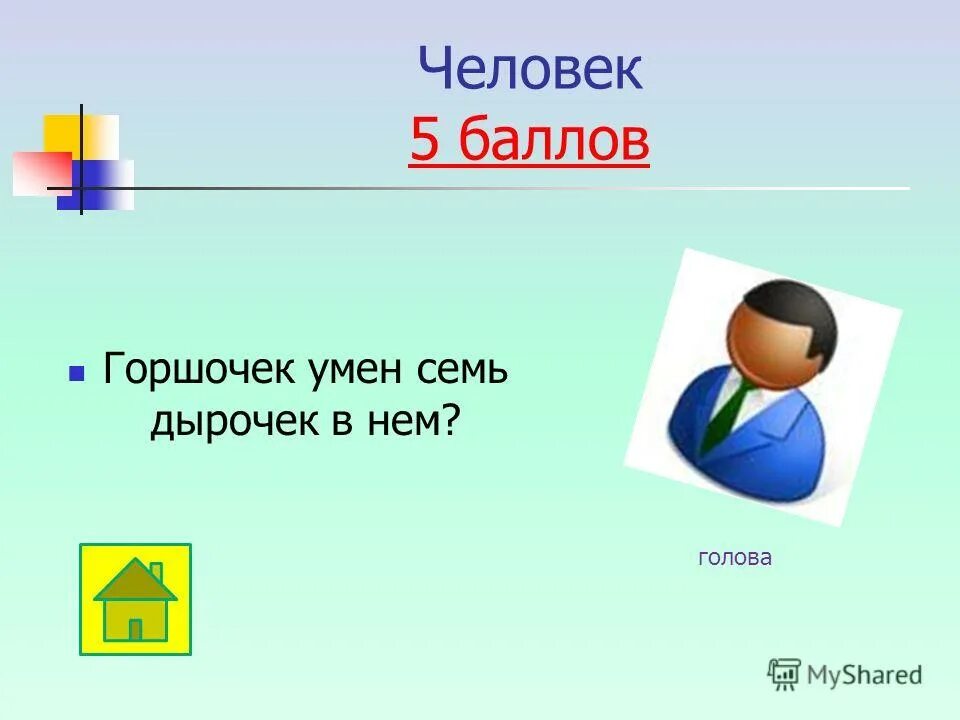 Человек
5 баллов

Горшочек умен семь дырочек в нем?

голова

MyShared